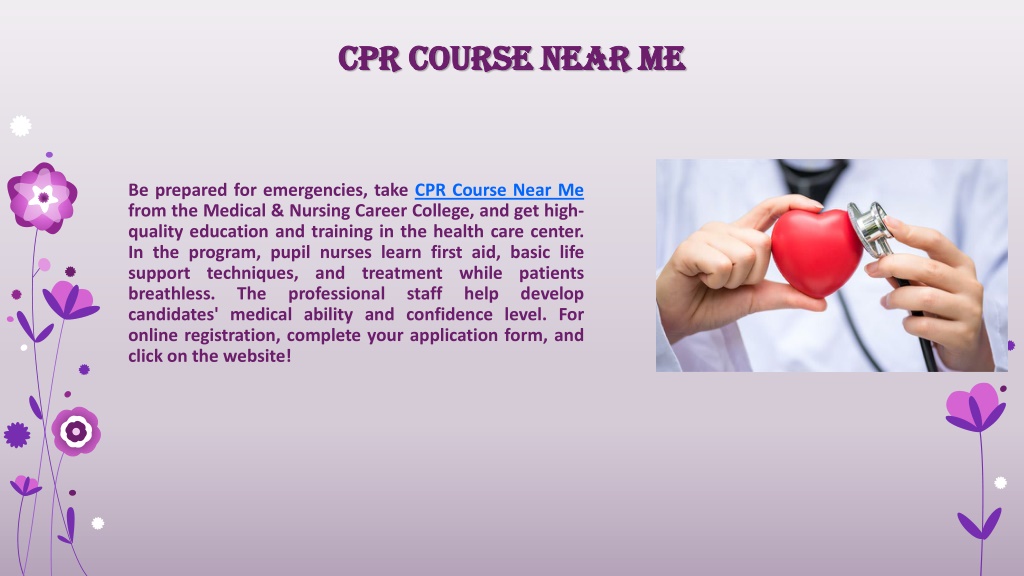 CPR COURSE NEAR ME

Be prepared for emergencies, take CPR Course Near Me from the Medical & Nursing Career College, and get high-quality education and training in the health care center. In the program, pupil nurses learn first aid, basic life support techniques, and treatment while patients breathless. The professional staff help develop candidates' medical ability and confidence level. For online registration, complete your application form, and click on the website!